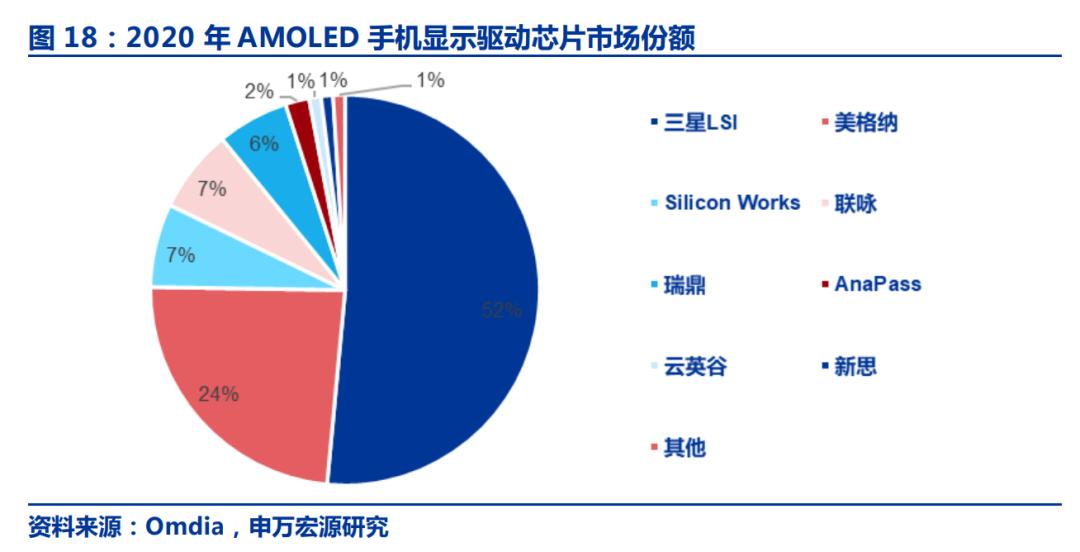 图 18：2020 年 AMOLED 手机显示驱动芯片市场份额

2%
1%
1%
1%
6%
7%
7%
52%
24%

三星LSI
美格纳
Silicon Works
联咏
瑞鼎
AnaPass
云英谷
新思
其他

资料来源：Omdia，申万宏源研究